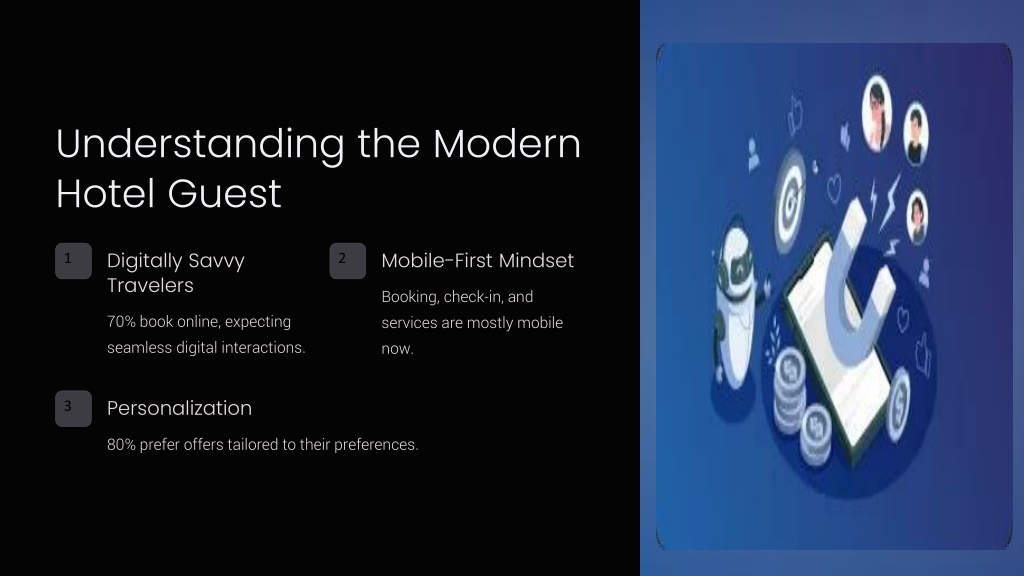 Understanding the Modern Hotel Guest

1

Digitally Savvy Travelers

70% book online, expecting seamless digital interactions.

2

Mobile-First Mindset

Booking, check-in, and services are mostly mobile now.

3

Personalization

80% prefer offers tailored to their preferences.